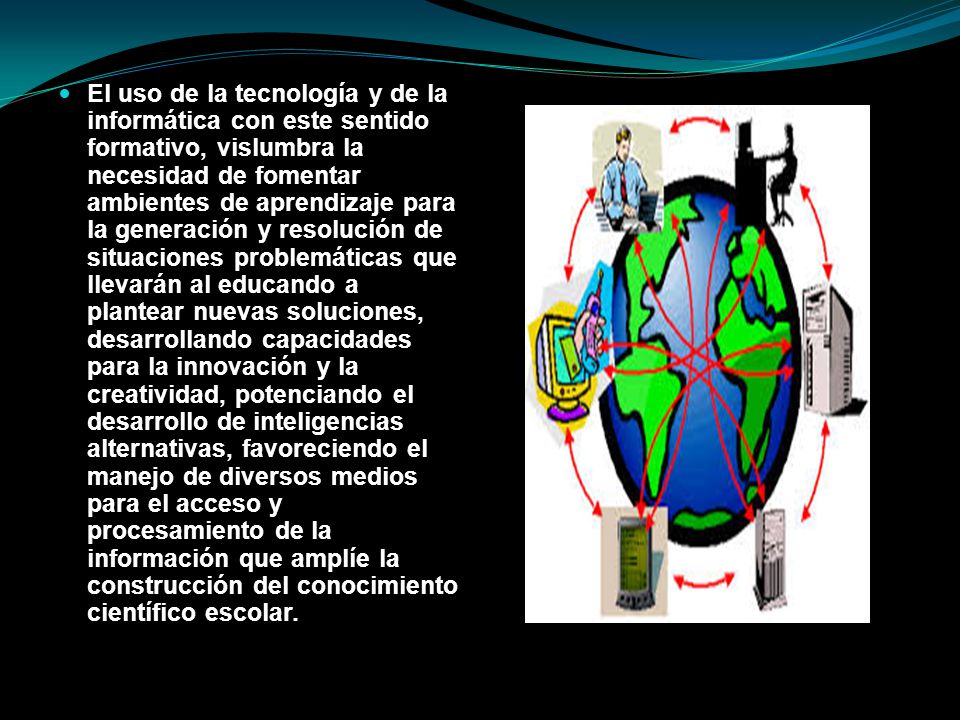 El uso de la tecnología y de la informática con este sentido formativo, vislumbra la necesidad de fomentar ambientes de aprendizaje para la generación y resolución de situaciones problemáticas que llevarán al educando a plantear nuevas soluciones, desarrollando capacidades para la innovación y la creatividad, potenciando el desarrollo de inteligencias alternativas, favoreciendo el manejo de diversos medios para el acceso y procesamiento de la información que amplíe la construcción del conocimiento científico escolar.